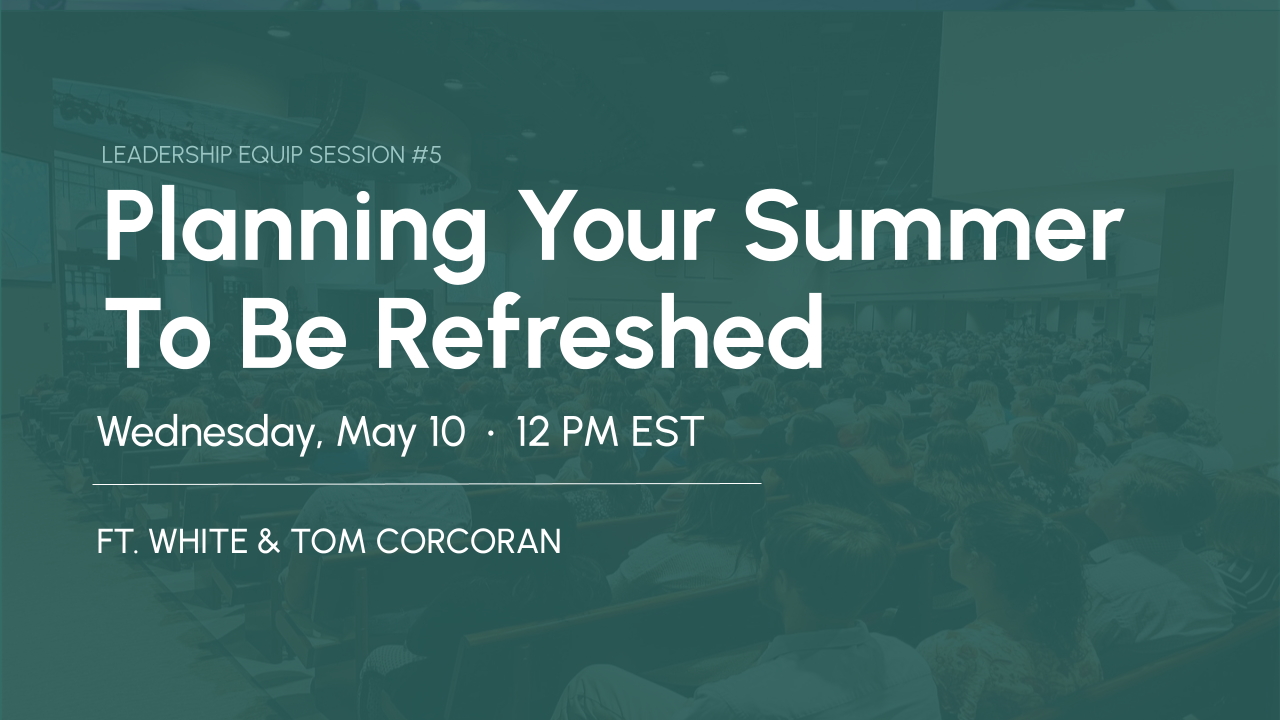 LEADERSHIP EQUIP SESSION #5

Planning Your Summer To Be Refreshed

Wednesday, May 10 · 12 PM EST

FT. WHITE & TOM CORCORAN